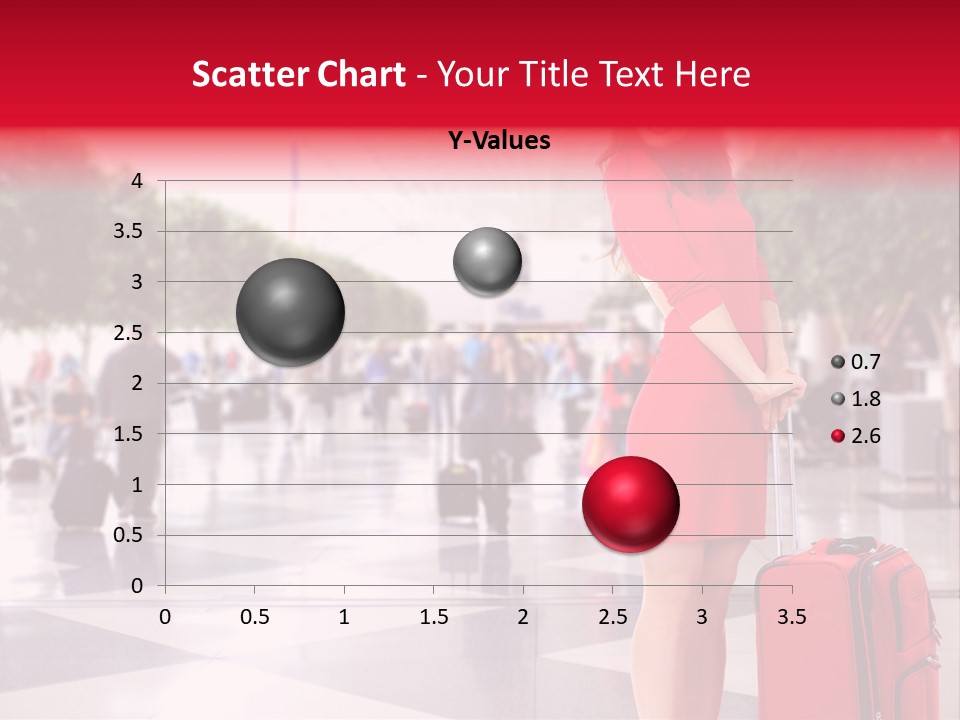 Scatter Chart - Your Title Text Here

Y-Values

4
3.5
3
2.5
2
1.5
1
0.5
0

0 0.5 1 1.5 2 2.5 3 3.5

0.7
1.8
2.6